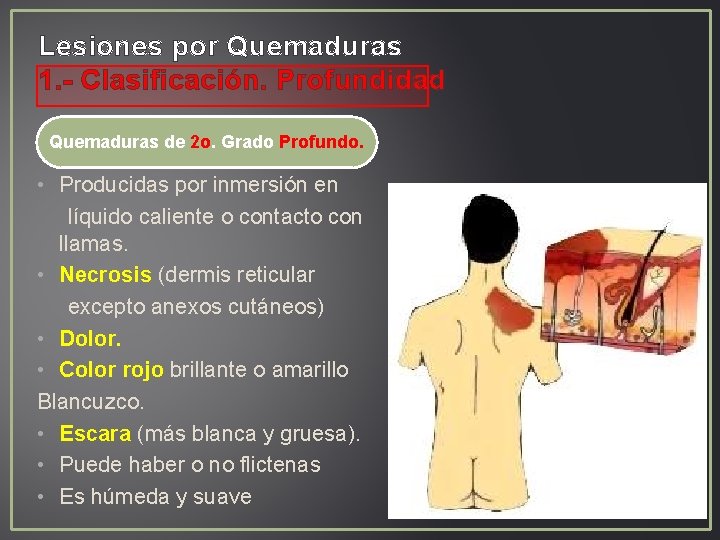 Lesiones por Quemaduras
1.- Clasificación. Profundidad

Quemaduras de 2o. Grado Profundo.

• Producidas por inmersión en líquido caliente o contacto con llamas.
• Necrosis (dermis reticular excepto anexos cutáneos)
• Dolor.
• Color rojo brillante o amarillo Blancuzco.
• Escara (más blanca y gruesa).
• Puede haber o no flictenas
• Es húmeda y suave